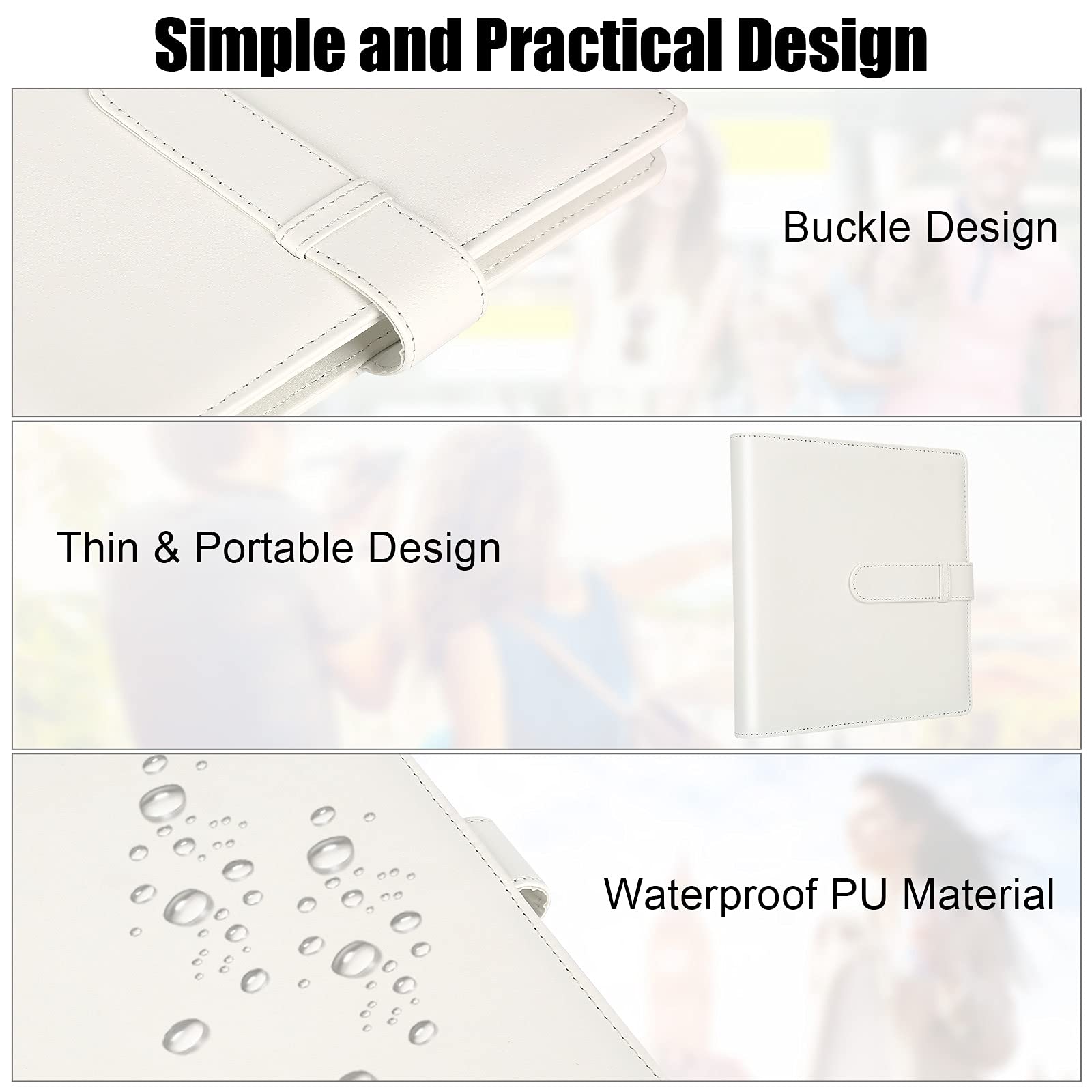 Simple and Practical Design

Buckle Design

Thin & Portable Design

Waterproof PU Material